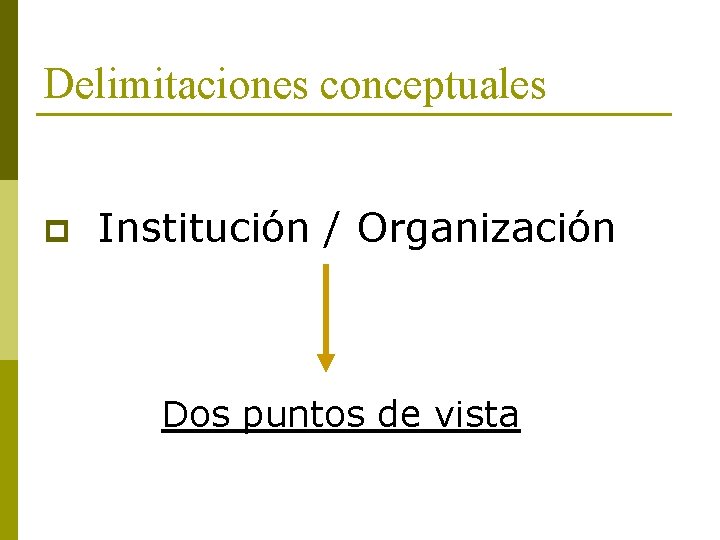 Delimitaciones conceptuales

Institución / Organización

Dos puntos de vista